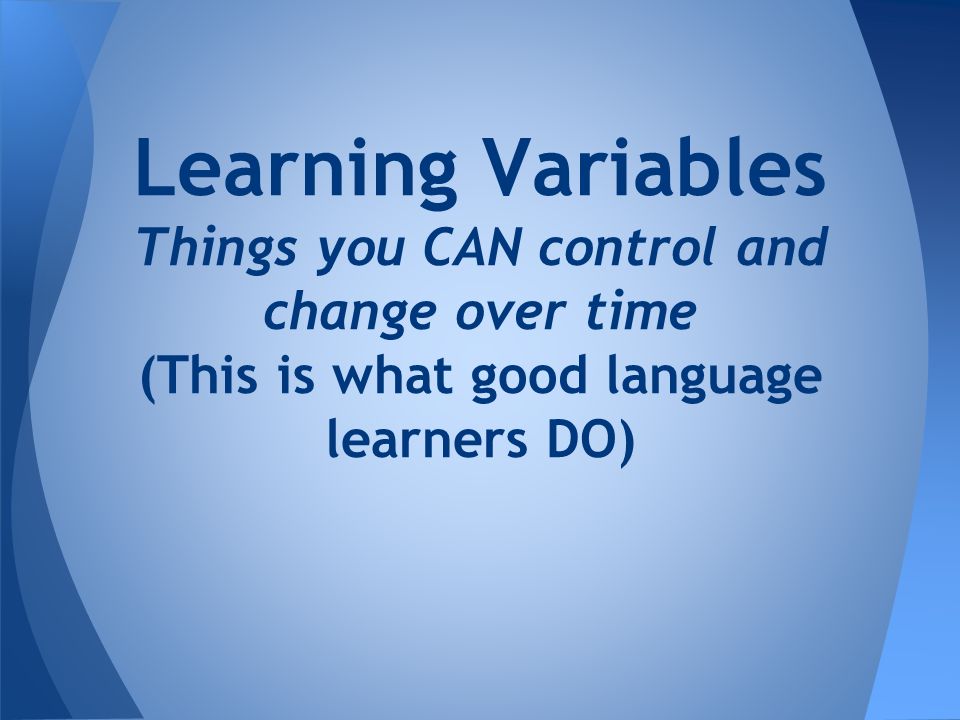 Learning Variables
Things you CAN control and change over time
(This is what good language learners DO)